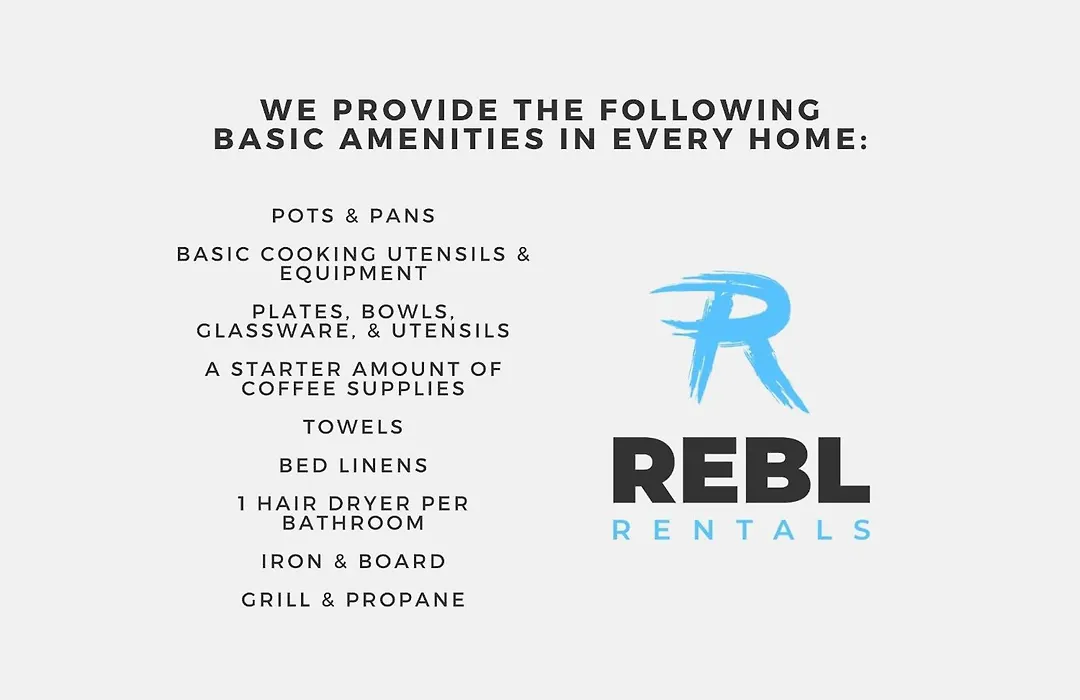 WE PROVIDE THE FOLLOWING BASIC AMENITIES IN EVERY HOME:

POTS & PANS

BASIC COOKING UTENSILS & EQUIPMENT

PLATES, BOWLS, GLASSWARE, & UTENSILS

A STARTER AMOUNT OF COFFEE SUPPLIES

TOWELS

BED LINENS

1 HAIR DRYER PER BATHROOM

IRON & BOARD

GRILL & PROPANE

R

REBL

RENTALS